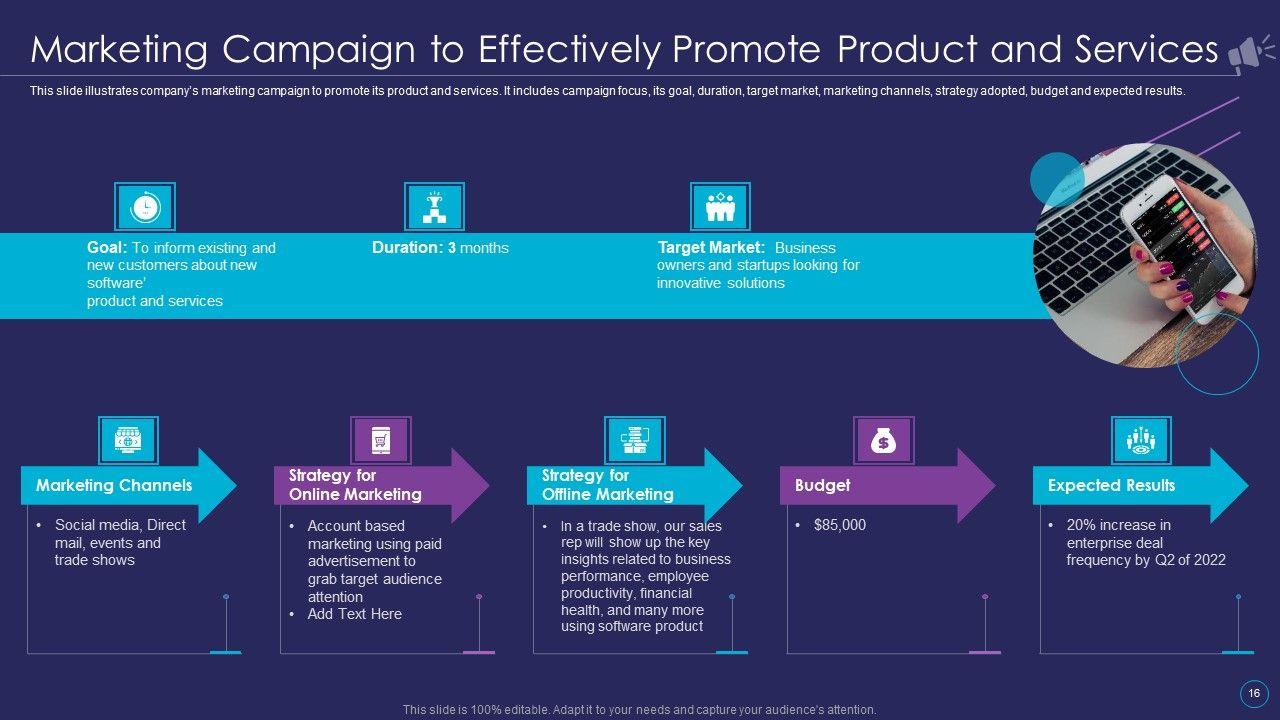 Marketing Campaign to Effectively Promote Product and Services

This slide illustrates company's marketing campaign to promote its product and services. It includes campaign focus, its goal, duration, target market, marketing channels, strategy adopted, budget and expected results.

Goal: To inform existing and new customers about new software' product and services

Duration: 3 months

Target Market: Business owners and startups looking for innovative solutions

Marketing Channels

• Social media, Direct mail, events and trade shows

Strategy for Online Marketing

• Account based marketing using paid advertisement to grab target audience attention
• Add Text Here

Strategy for Offline Marketing

• In a trade show, our sales rep will show up the key insights related to business performance, employee productivity, financial health, and many more using software product

Budget

• $85,000

Expected Results

• 20% increase in enterprise deal frequency by Q2 of 2022

This slide is 100% editable. Adapt it to your needs and capture your audience's attention.

16